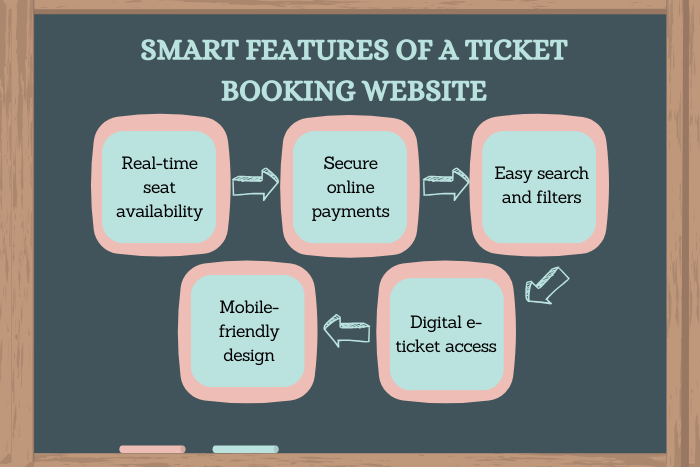 SMART FEATURES OF A TICKET BOOKING WEBSITE

Real-time seat availability

Secure online payments

Easy search and filters

Digital e-ticket access

Mobile-friendly design